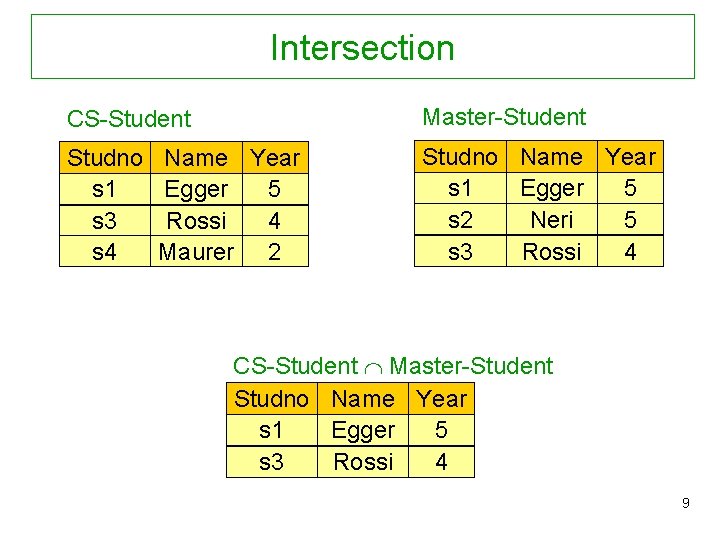 Intersection

CS-Student

| Studno | Name | Year |
|---|---|---|
| s1 | Egger | 5 |
| s3 | Rossi | 4 |
| s4 | Maurer | 2 |

Master-Student

| Studno | Name | Year |
|---|---|---|
| s1 | Egger | 5 |
| s2 | Neri | 5 |
| s3 | Rossi | 4 |

CS-Student $\cap$ Master-Student

| Studno | Name | Year |
|---|---|---|
| s1 | Egger | 5 |
| s3 | Rossi | 4 |

9